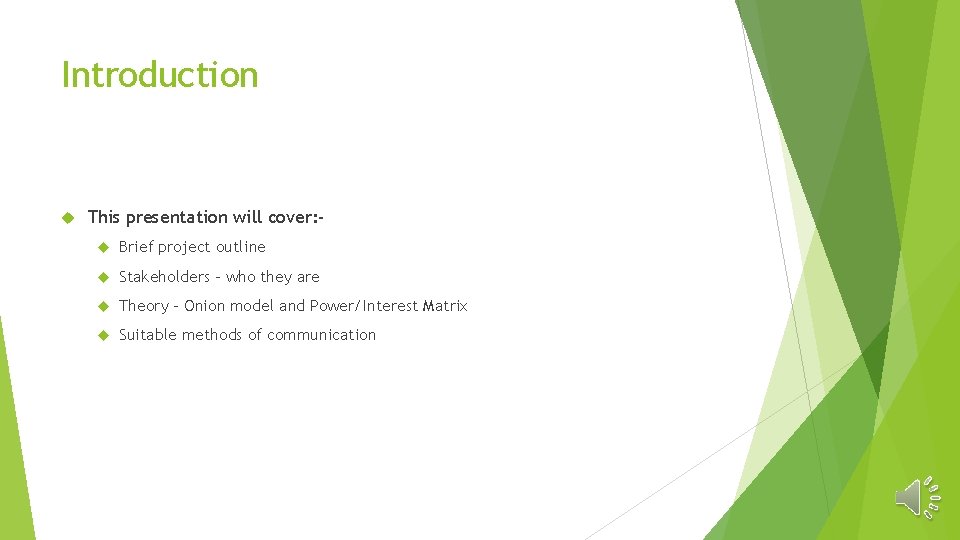 Introduction

This presentation will cover:-

Brief project outline

Stakeholders – who they are

Theory – Onion model and Power/Interest Matrix

Suitable methods of communication